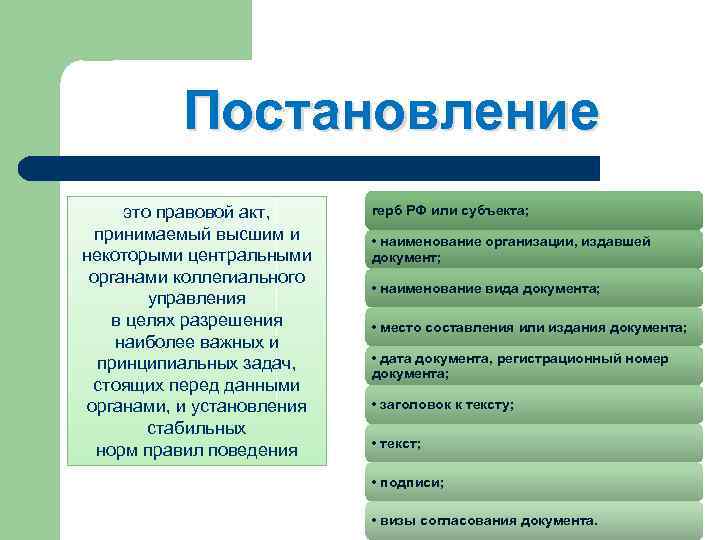 Постановление

это правовой акт, принимаемый высшим и некоторыми центральными органами коллегиального управления в целях разрешения наиболее важных и принципиальных задач, стоящих перед данными органами, и установления стабильных норм правил поведения

герб РФ или субъекта;

• наименование организации, издавшей документ;

• наименование вида документа;

• место составления или издания документа;

• дата документа, регистрационный номер документа;

• заголовок к тексту;

• текст;

• подписи;

• визы согласования документа.